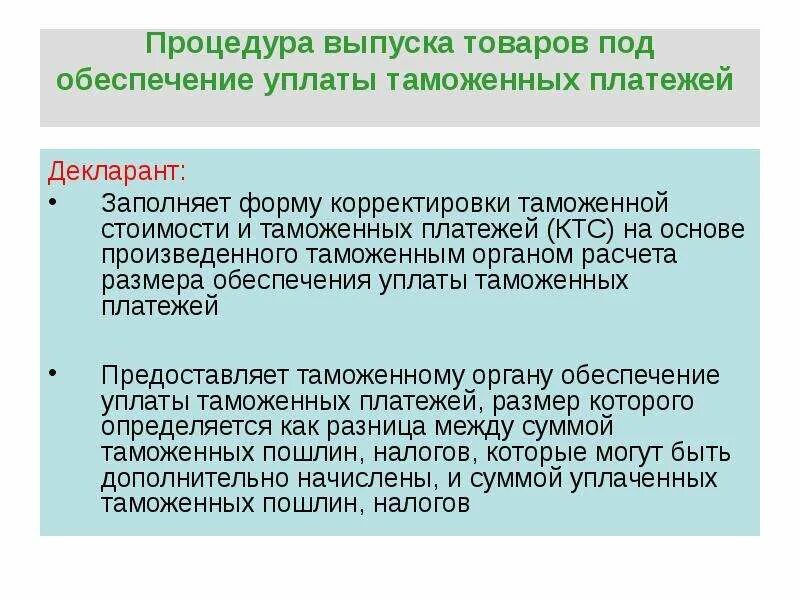 Процедура выпуска товаров под обеспечение уплаты таможенных платежей

Декларант:

• Заполняет форму корректировки таможенной стоимости и таможенных платежей (КТС) на основе произведенного таможенным органом расчета размера обеспечения уплаты таможенных платежей

• Предоставляет таможенному органу обеспечение уплаты таможенных платежей, размер которого определяется как разница между суммой таможенных пошлин, налогов, которые могут быть дополнительно начислены, и суммой уплаченных таможенных пошлин, налогов